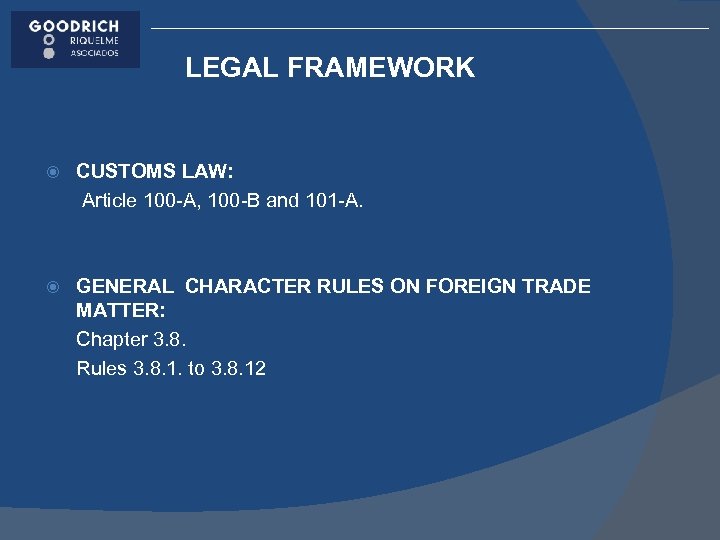 GOODRICH
RIQUELME
ASOCIADOS

LEGAL FRAMEWORK

CUSTOMS LAW:
Article 100-A, 100-B and 101-A.

GENERAL CHARACTER RULES ON FOREIGN TRADE MATTER:
Chapter 3.8.
Rules 3.8.1. to 3.8.12